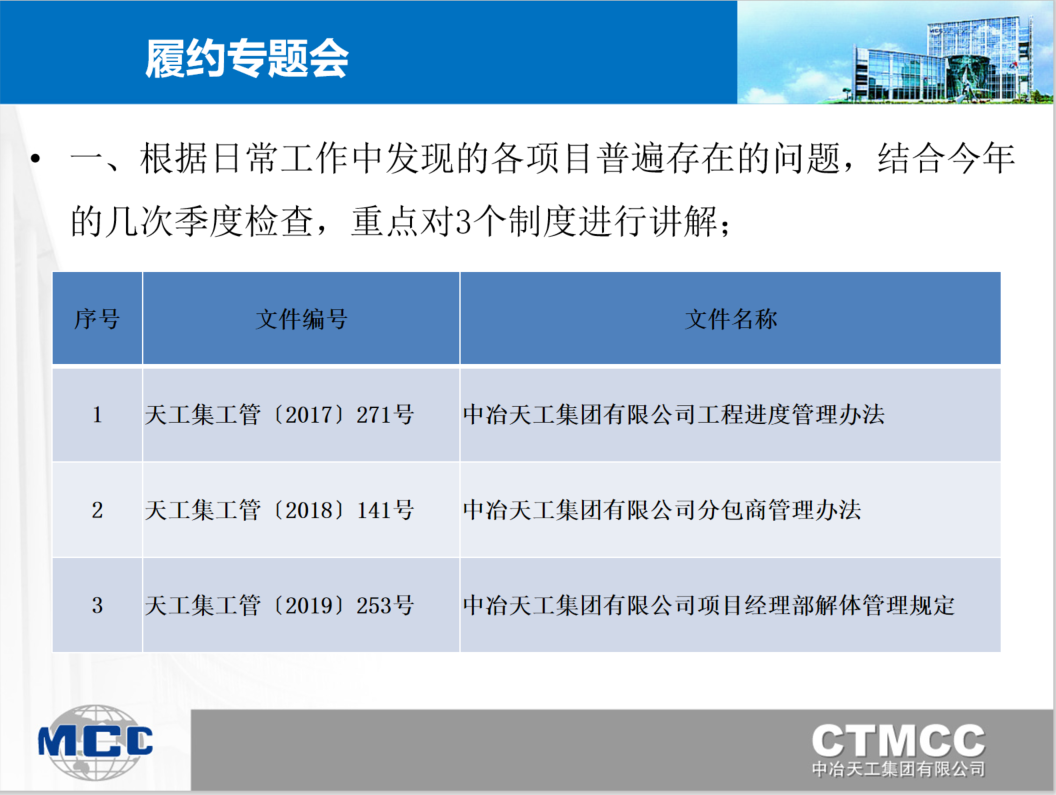 履约专题会

• 一、根据日常工作中发现的各项目普遍存在的问题，结合今年的几次季度检查，重点对3个制度进行讲解；

| 序号 | 文件编号 | 文件名称 |
|---|---|---|
| 1 | 天工集工管〔2017〕271号 | 中冶天工集团有限公司工程进度管理办法 |
| 2 | 天工集工管〔2018〕141号 | 中冶天工集团有限公司分包商管理办法 |
| 3 | 天工集工管〔2019〕253号 | 中冶天工集团有限公司项目经理部解体管理规定 |

MCC

CTMCC
中冶天工集团有限公司